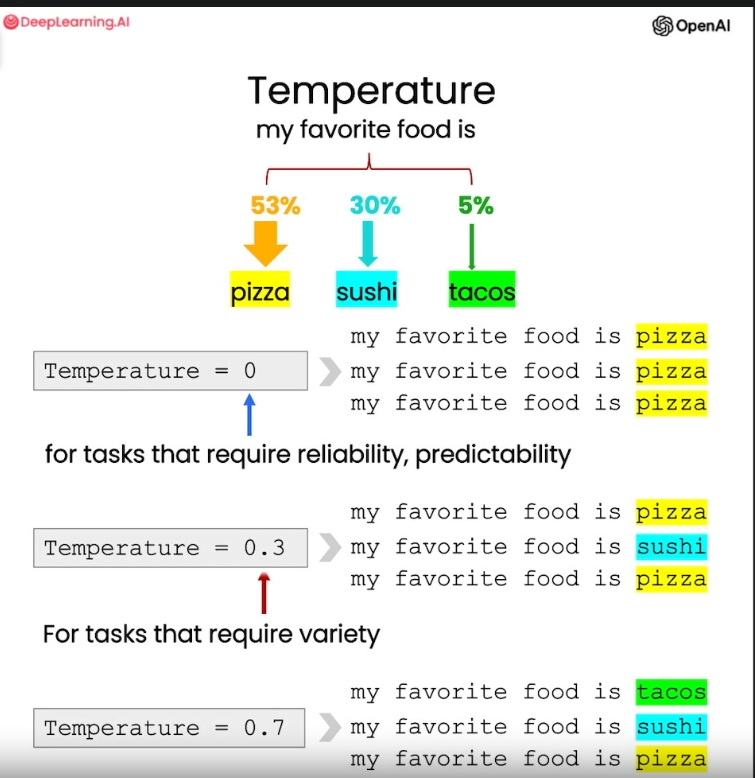 DeepLearning.AI

OpenAI

Temperature
my favorite food is

53% 30% 5%

pizza sushi tacos

Temperature = 0

my favorite food is pizza
my favorite food is pizza
my favorite food is pizza

for tasks that require reliability, predictability

Temperature = 0.3

my favorite food is pizza
my favorite food is sushi
my favorite food is pizza

For tasks that require variety

Temperature = 0.7

my favorite food is tacos
my favorite food is sushi
my favorite food is pizza